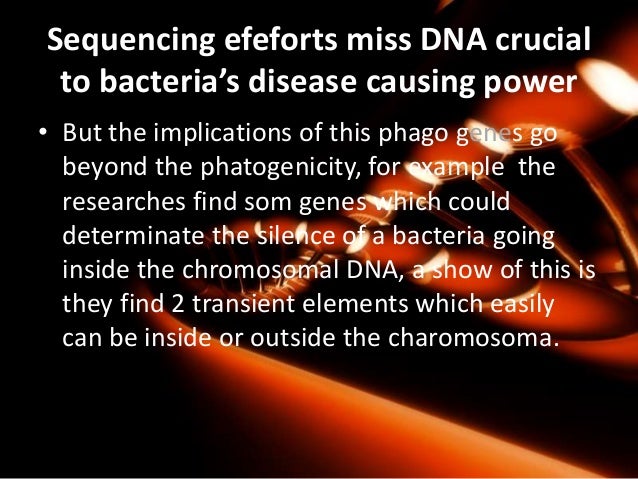 Sequencing efeforts miss DNA crucial to bacteria's disease causing power

• But the implications of this phago genes go beyond the phatogenicity, for example the researches find som genes which could determinate the silence of a bacteria going inside the chromosomal DNA, a show of this is they find 2 transient elements which easily can be inside or outside the charomosoma.